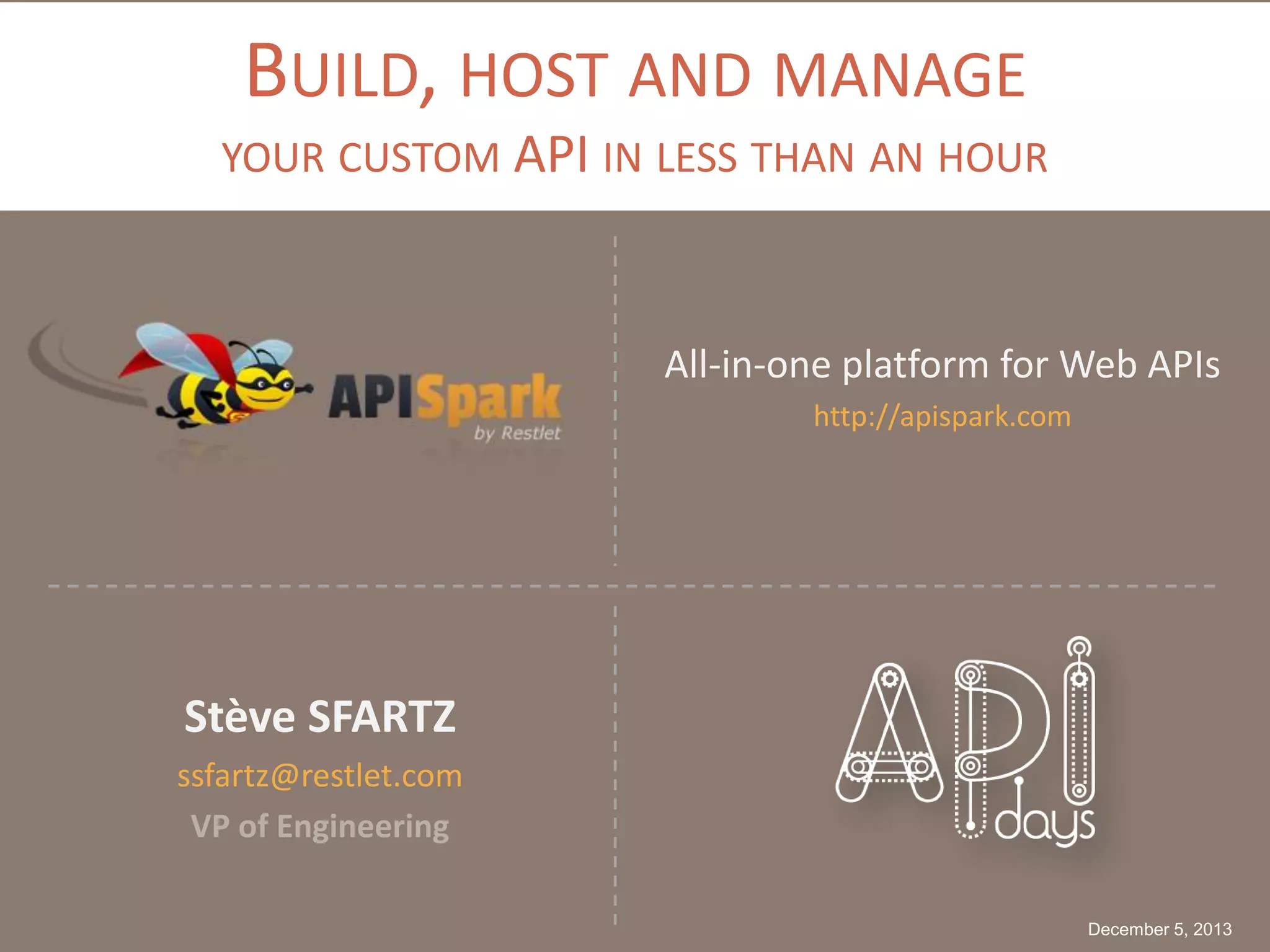 BUILD, HOST AND MANAGE

YOUR CUSTOM API IN LESS THAN AN HOUR

APISpark
by Restlet

All-in-one platform for Web APIs

http://apispark.com

Stève SFARTZ

ssfartz@restlet.com

VP of Engineering

API days

December 5, 2013